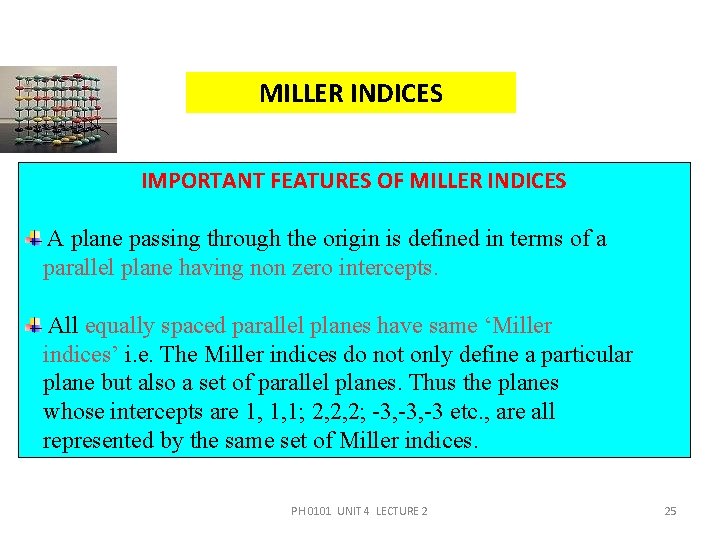 MILLER INDICES

IMPORTANT FEATURES OF MILLER INDICES

A plane passing through the origin is defined in terms of a parallel plane having non zero intercepts.

All equally spaced parallel planes have same ‘Miller indices’ i.e. The Miller indices do not only define a particular plane but also a set of parallel planes. Thus the planes whose intercepts are 1, 1,1; 2,2,2; -3,-3,-3 etc., are all represented by the same set of Miller indices.

PH 0101 UNIT 4 LECTURE 2

25